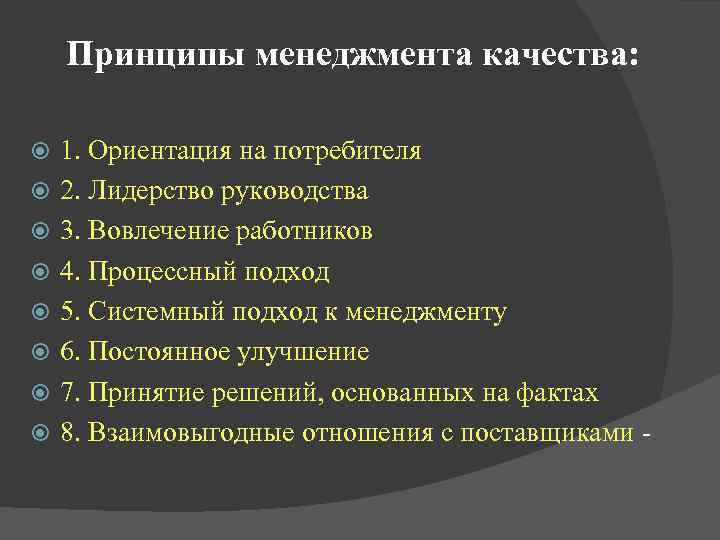 Принципы менеджмента качества:

1. Ориентация на потребителя
2. Лидерство руководства
3. Вовлечение работников
4. Процессный подход
5. Системный подход к менеджменту
6. Постоянное улучшение
7. Принятие решений, основанных на фактах
8. Взаимовыгодные отношения с поставщиками -